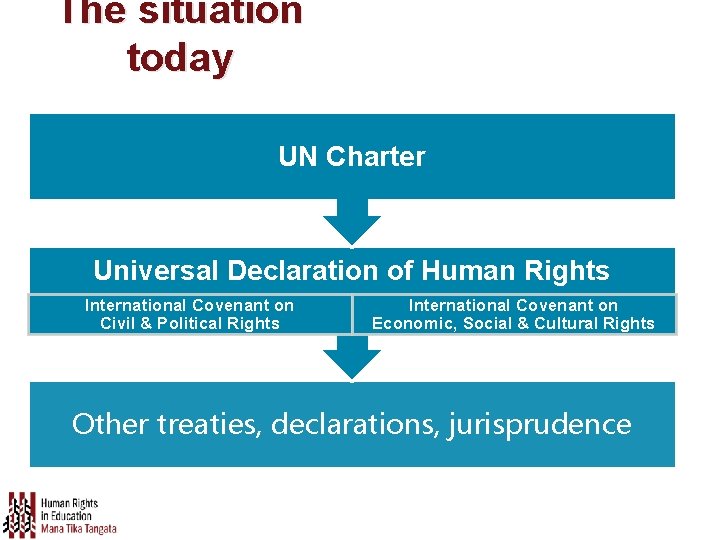 The situation today

UN Charter

Universal Declaration of Human Rights

International Covenant on Civil & Political Rights

International Covenant on Economic, Social & Cultural Rights

Other treaties, declarations, jurisprudence

Human Rights in Education
Mana Tika Tangata